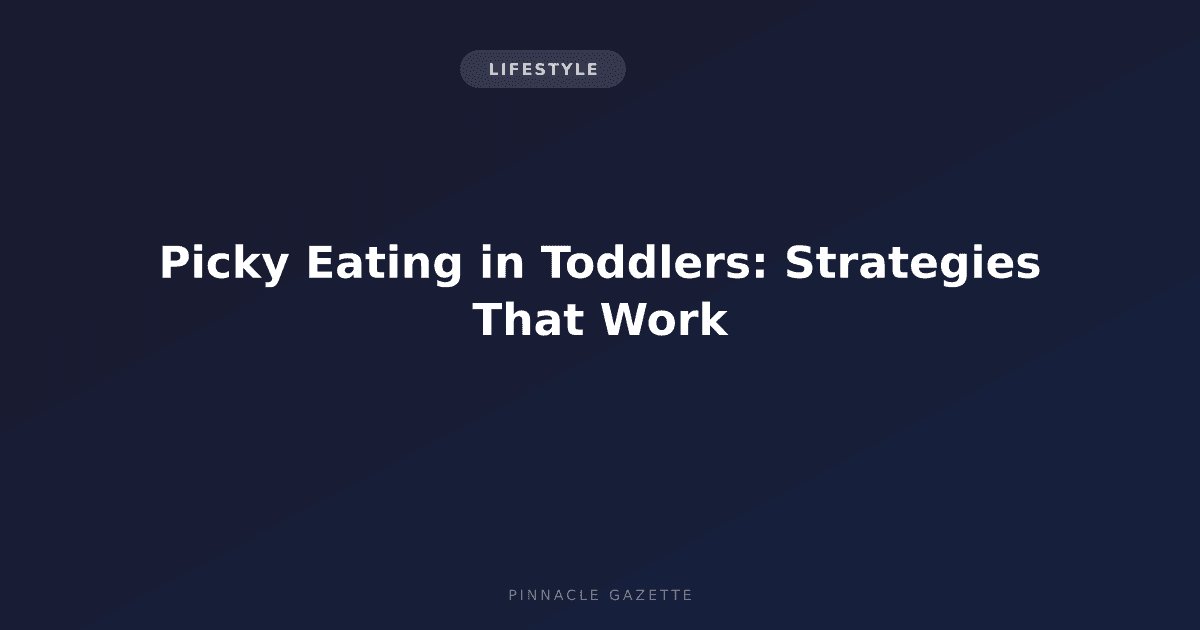 LIFESTYLE

Picky Eating in Toddlers: Strategies That Work

PINNACLE GAZETTE